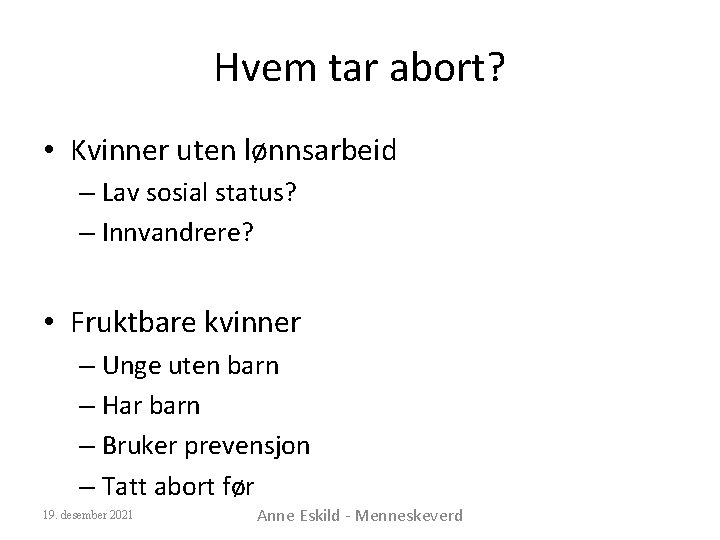 Hvem tar abort?

• Kvinner uten lønnsarbeid
– Lav sosial status?
– Innvandrere?

• Fruktbare kvinner
– Unge uten barn
– Har barn
– Bruker prevensjon
– Tatt abort før

19. desember 2021

Anne Eskild - Menneskeverd